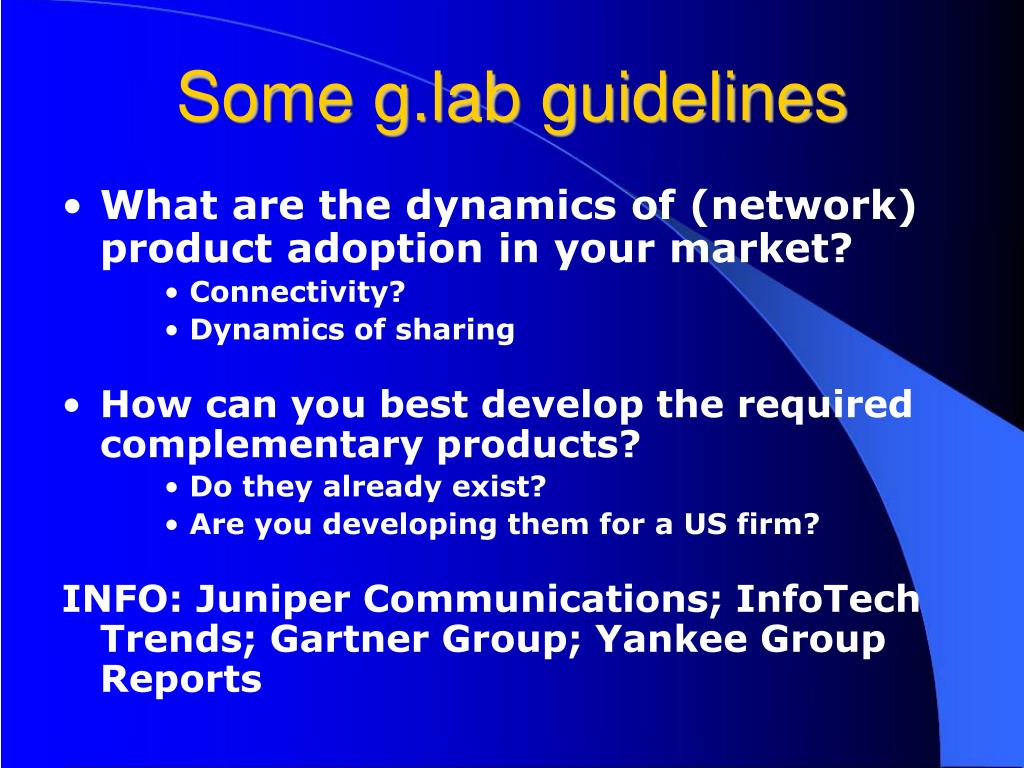 Some g.lab guidelines

• What are the dynamics of (network) product adoption in your market?
• Connectivity?
• Dynamics of sharing

• How can you best develop the required complementary products?
• Do they already exist?
• Are you developing them for a US firm?

INFO: Juniper Communications; InfoTech Trends; Gartner Group; Yankee Group Reports